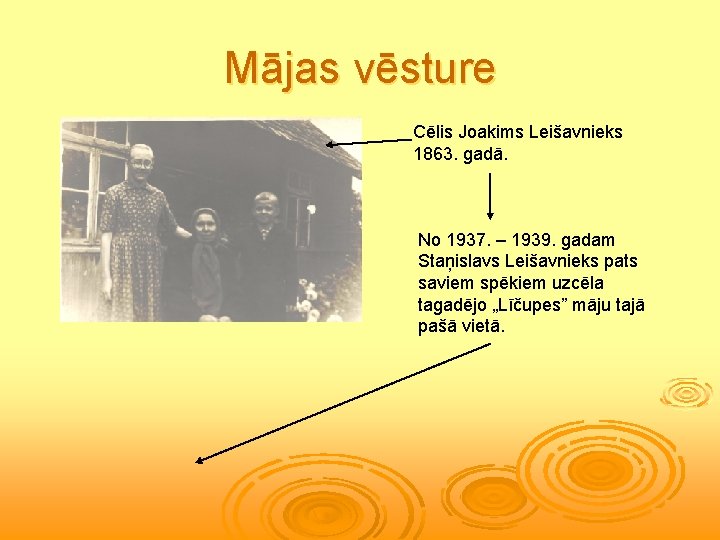 Mājas vēsture

Cēlis Joakims Leišavnieks 1863. gadā.

No 1937. – 1939. gadam Staņislavs Leišavnieks pats saviem spēkiem uzcēla tagadējo „Līčupes” māju tajā pašā vietā.